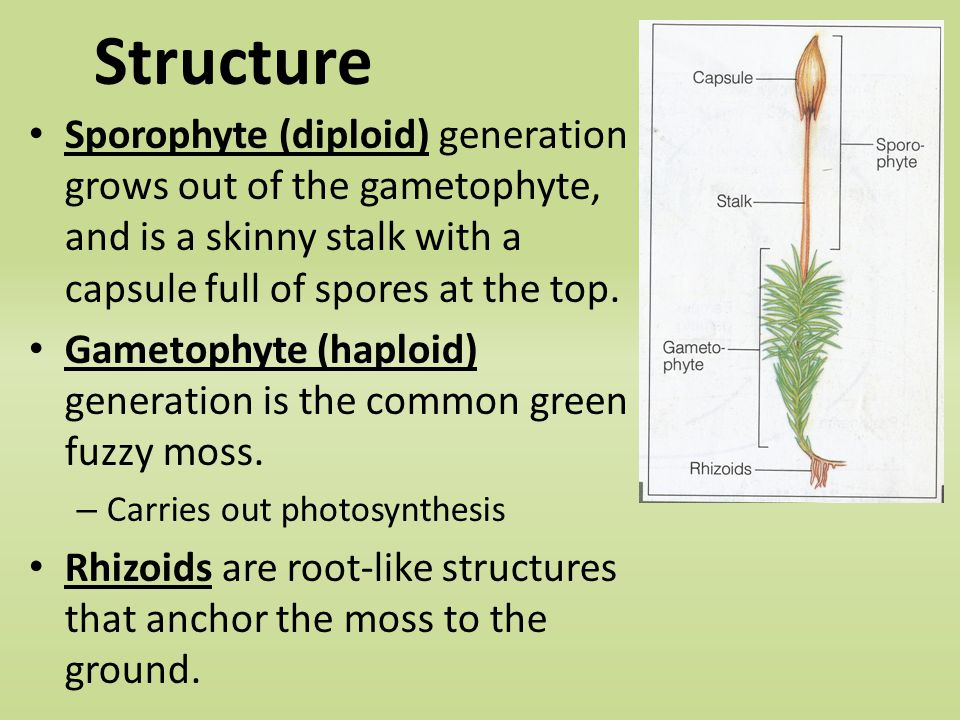 Structure

• Sporophyte (diploid) generation grows out of the gametophyte, and is a skinny stalk with a capsule full of spores at the top.

• Gametophyte (haploid) generation is the common green fuzzy moss.

– Carries out photosynthesis

• Rhizoids are root-like structures that anchor the moss to the ground.

Capsule

Sporophyte

Stalk

Gametophyte

Rhizoids